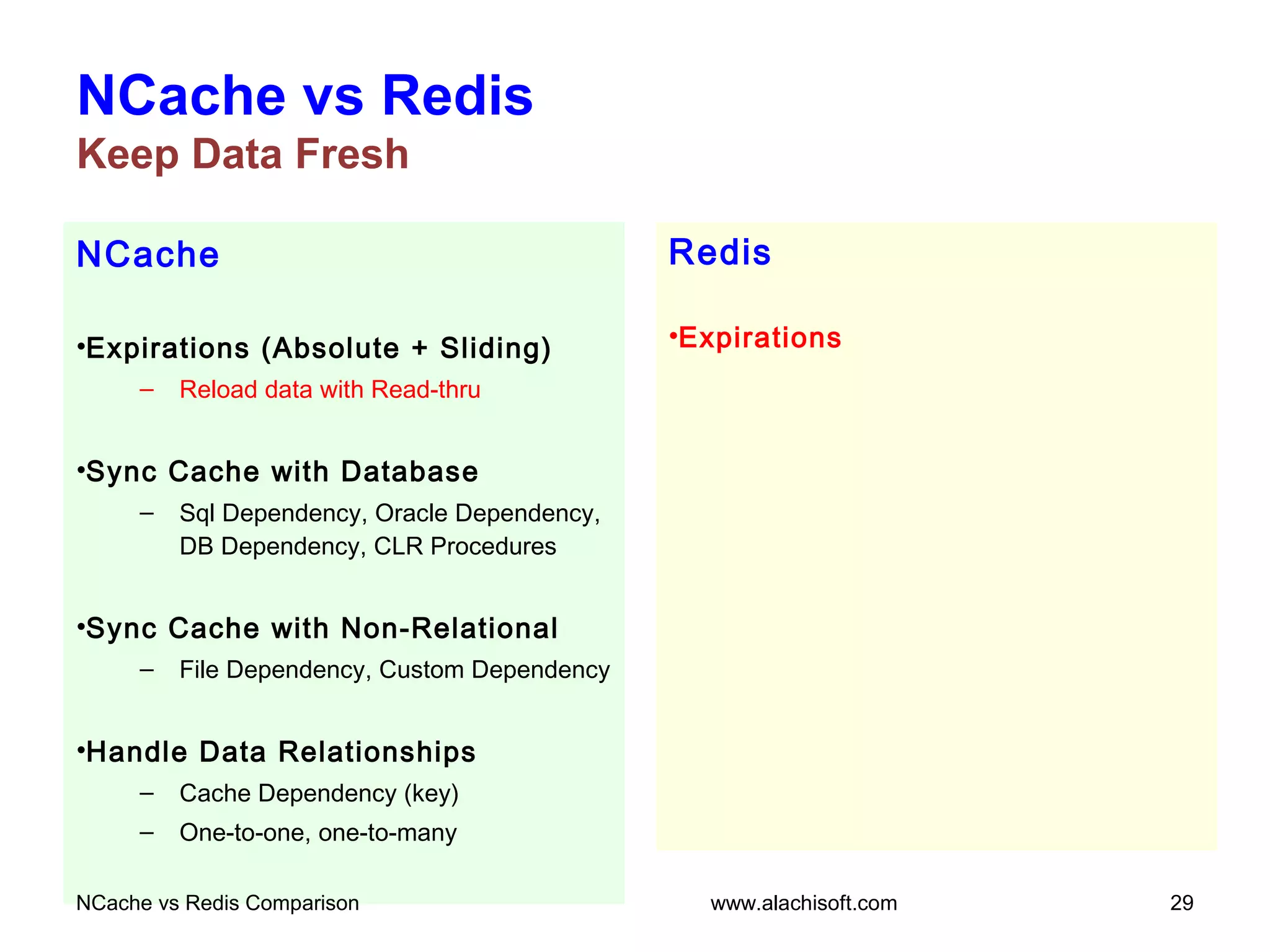 NCache vs Redis
Keep Data Fresh

NCache

•Expirations (Absolute + Sliding)
– Reload data with Read-thru

•Sync Cache with Database
– Sql Dependency, Oracle Dependency, DB Dependency, CLR Procedures

•Sync Cache with Non-Relational
– File Dependency, Custom Dependency

•Handle Data Relationships
– Cache Dependency (key)
– One-to-one, one-to-many

Redis

•Expirations

NCache vs Redis Comparison
www.alachisoft.com
29